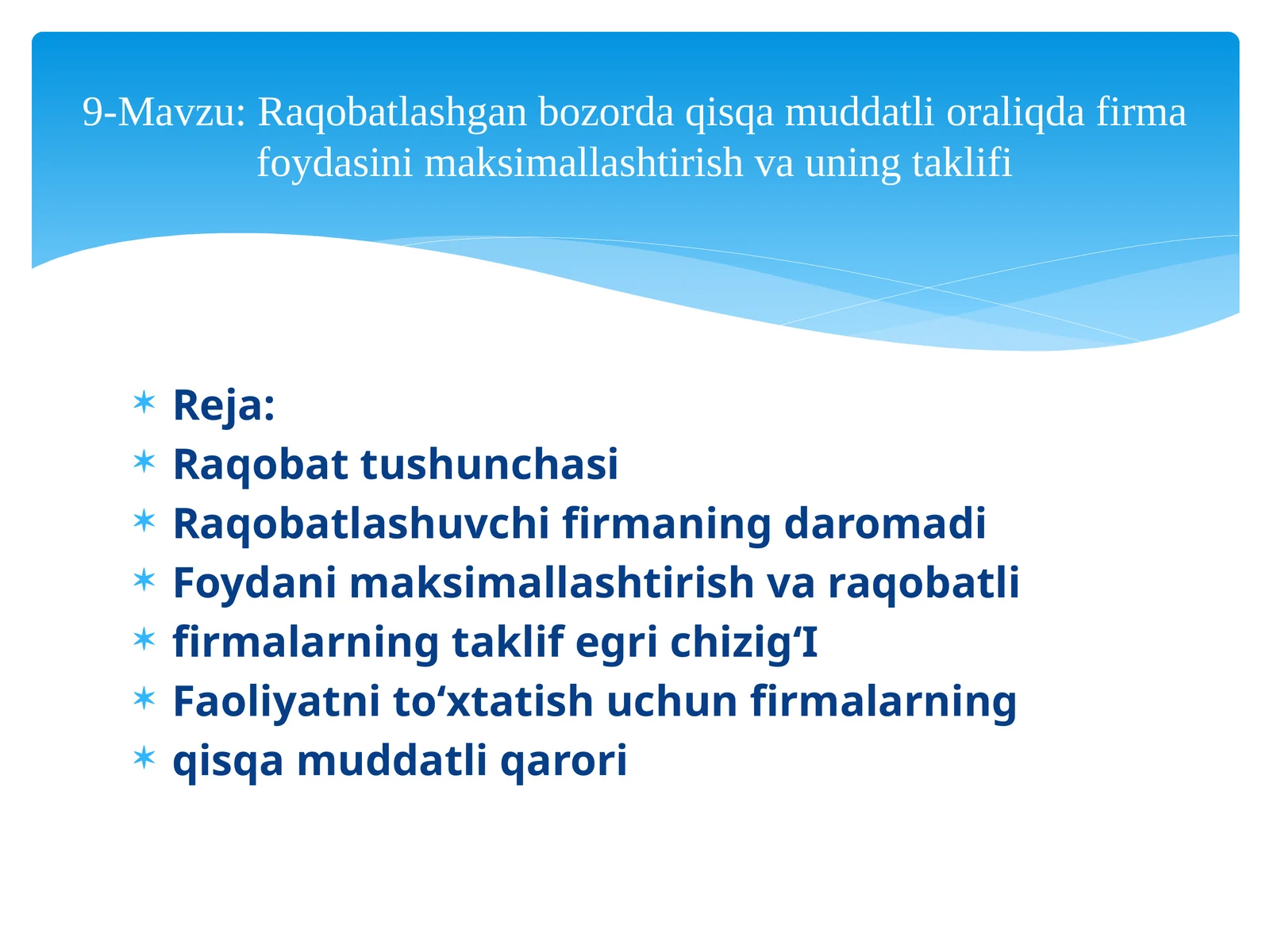 9-Mavzu: Raqobatlashgan bozorda qisqa muddatli oraliqda firma foydasini maksimallashtirish va uning taklifi

* Reja:
* Raqobat tushunchasi
* Raqobatlashuvchi firmaning daromadi
* Foydani maksimallashtirish va raqobatli
* firmalarning taklif egri chizig‘I
* Faoliyatni to‘xtatish uchun firmalarning
* qisqa muddatli qarori